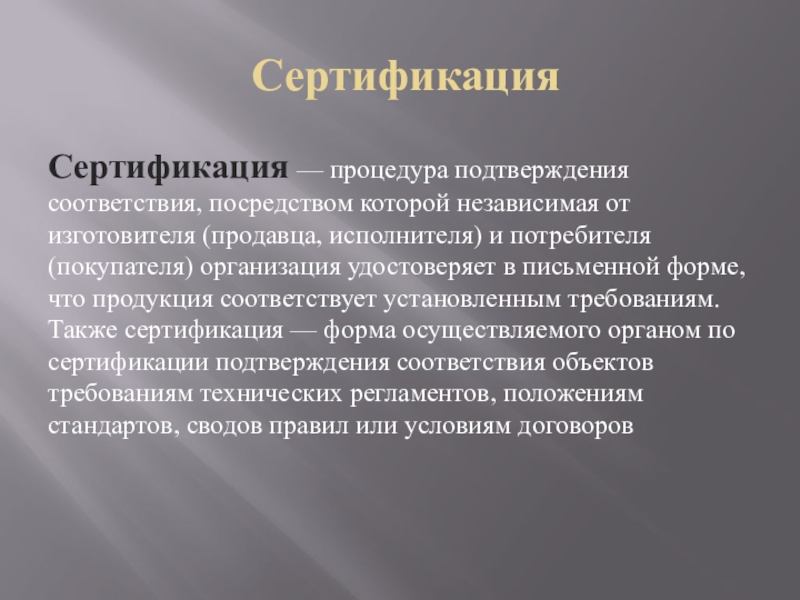 Сертификация

Сертификация — процедура подтверждения соответствия, посредством которой независимая от изготовителя (продавца, исполнителя) и потребителя (покупателя) организация удостоверяет в письменной форме, что продукция соответствует установленным требованиям. Также сертификация — форма осуществляемого органом по сертификации подтверждения соответствия объектов требованиям технических регламентов, положениям стандартов, сводов правил или условиям договоров